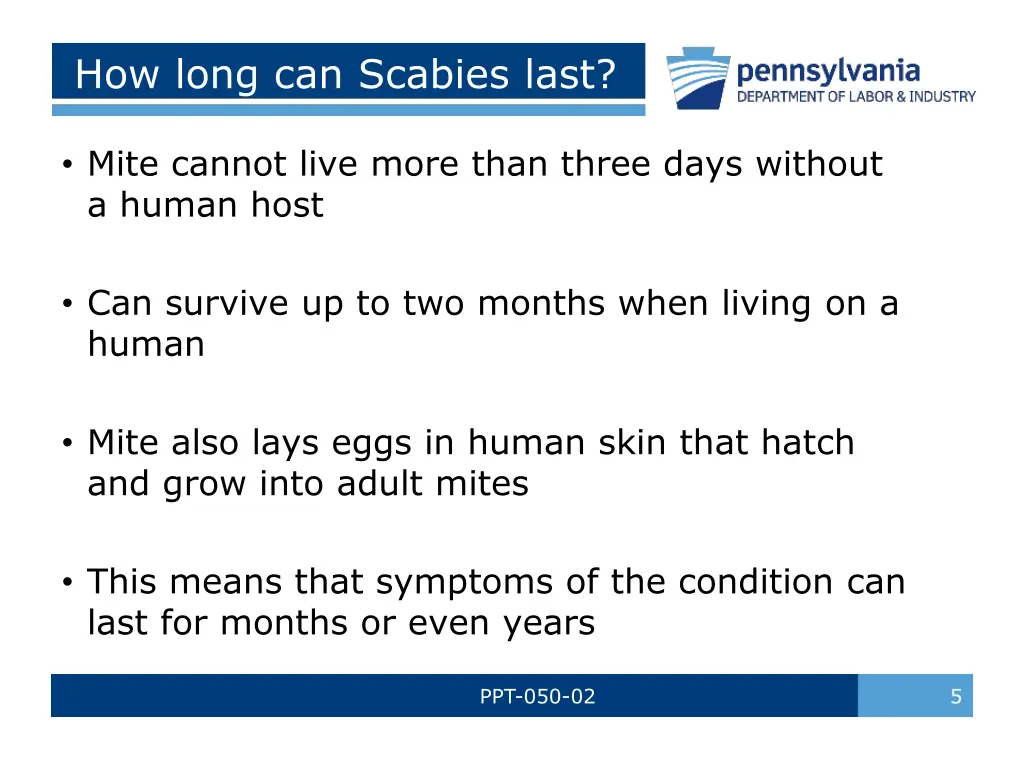 How long can Scabies last?

pennsylvania
DEPARTMENT OF LABOR & INDUSTRY

• Mite cannot live more than three days without a human host

• Can survive up to two months when living on a human

• Mite also lays eggs in human skin that hatch and grow into adult mites

• This means that symptoms of the condition can last for months or even years

PPT-050-02

5